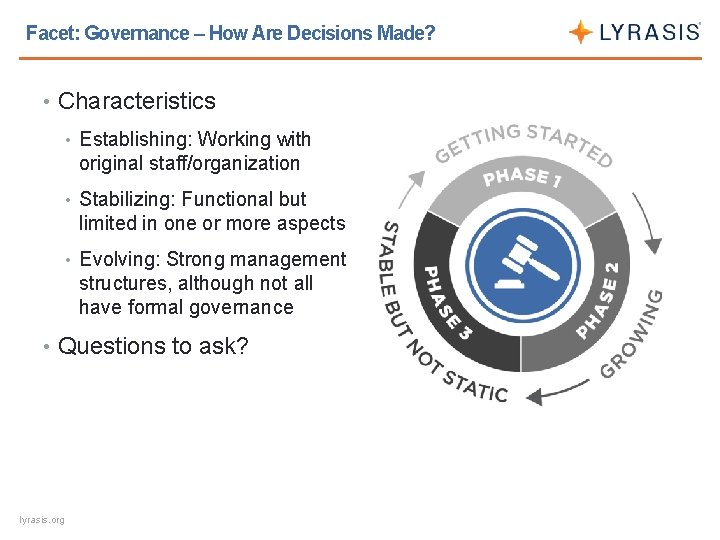 Facet: Governance – How Are Decisions Made?

LYRASIS

• Characteristics
  • Establishing: Working with original staff/organization
  • Stabilizing: Functional but limited in one or more aspects
  • Evolving: Strong management structures, although not all have formal governance
• Questions to ask?

GETTING STARTED
PHASE 1
PHASE 2
GROWING
PHASE 3
STABLE BUT NOT STATIC

lyrasis.org